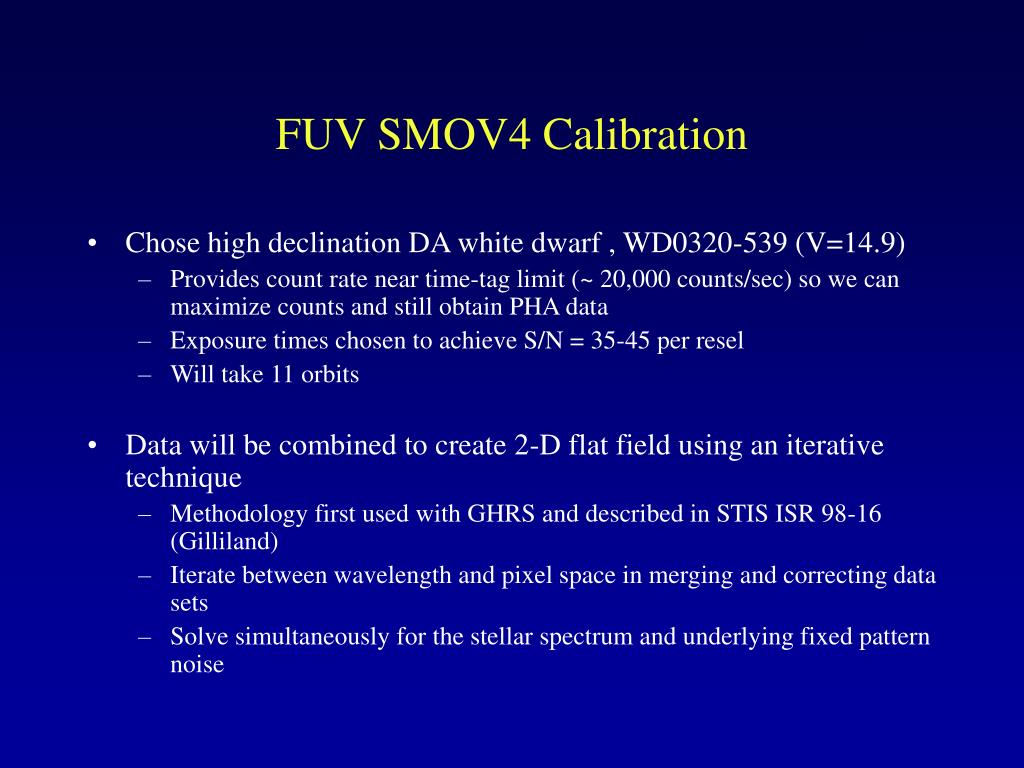 FUV SMOV4 Calibration

• Chose high declination DA white dwarf , WD0320-539 (V=14.9)
 – Provides count rate near time-tag limit (~ 20,000 counts/sec) so we can maximize counts and still obtain PHA data
 – Exposure times chosen to achieve S/N = 35-45 per resel
 – Will take 11 orbits

• Data will be combined to create 2-D flat field using an iterative technique
 – Methodology first used with GHRS and described in STIS ISR 98-16 (Gilliland)
 – Iterate between wavelength and pixel space in merging and correcting data sets
 – Solve simultaneously for the stellar spectrum and underlying fixed pattern noise